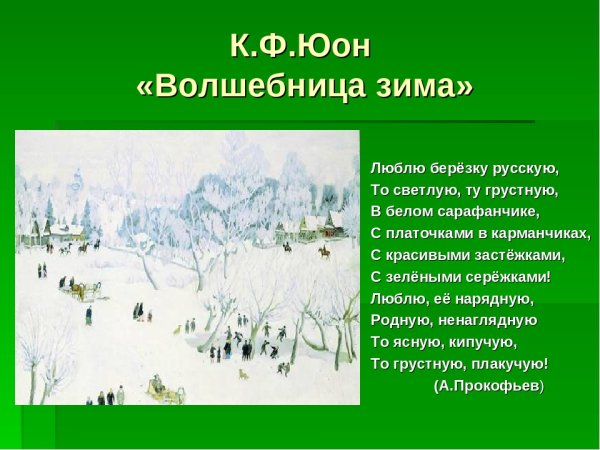 К.Ф.Юон
«Волшебница зима»

Люблю берёзку русскую,
То светлую, ту грустную,
В белом сарафанчике,
С платочками в карманчиках,
С красивыми застёжками,
С зелёными серёжками!
Люблю, её нарядную,
Родную, ненаглядную
То ясную, кипучую,
То грустную, плакучую!
(А.Прокофьев)